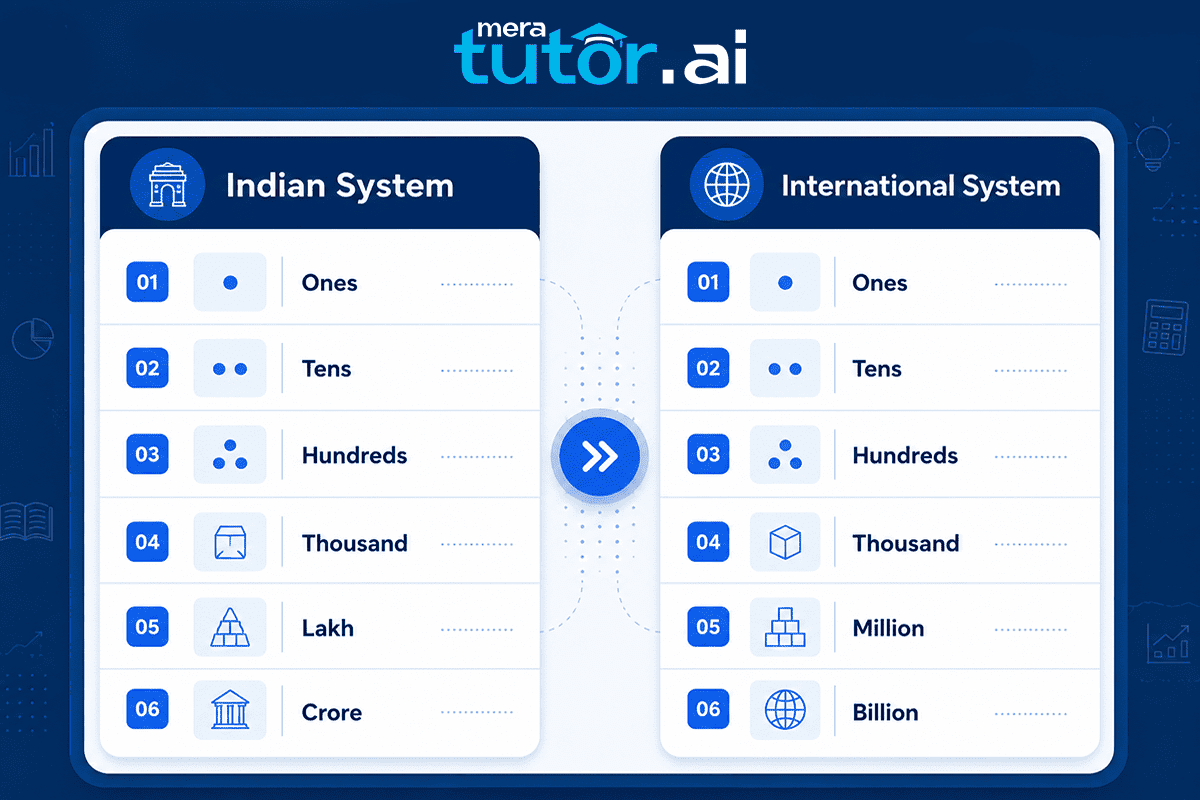 mera tutor.ai

Indian System

01 Ones
02 Tens
03 Hundreds
04 Thousand
05 Lakh
06 Crore

International System

01 Ones
02 Tens
03 Hundreds
04 Thousand
05 Million
06 Billion